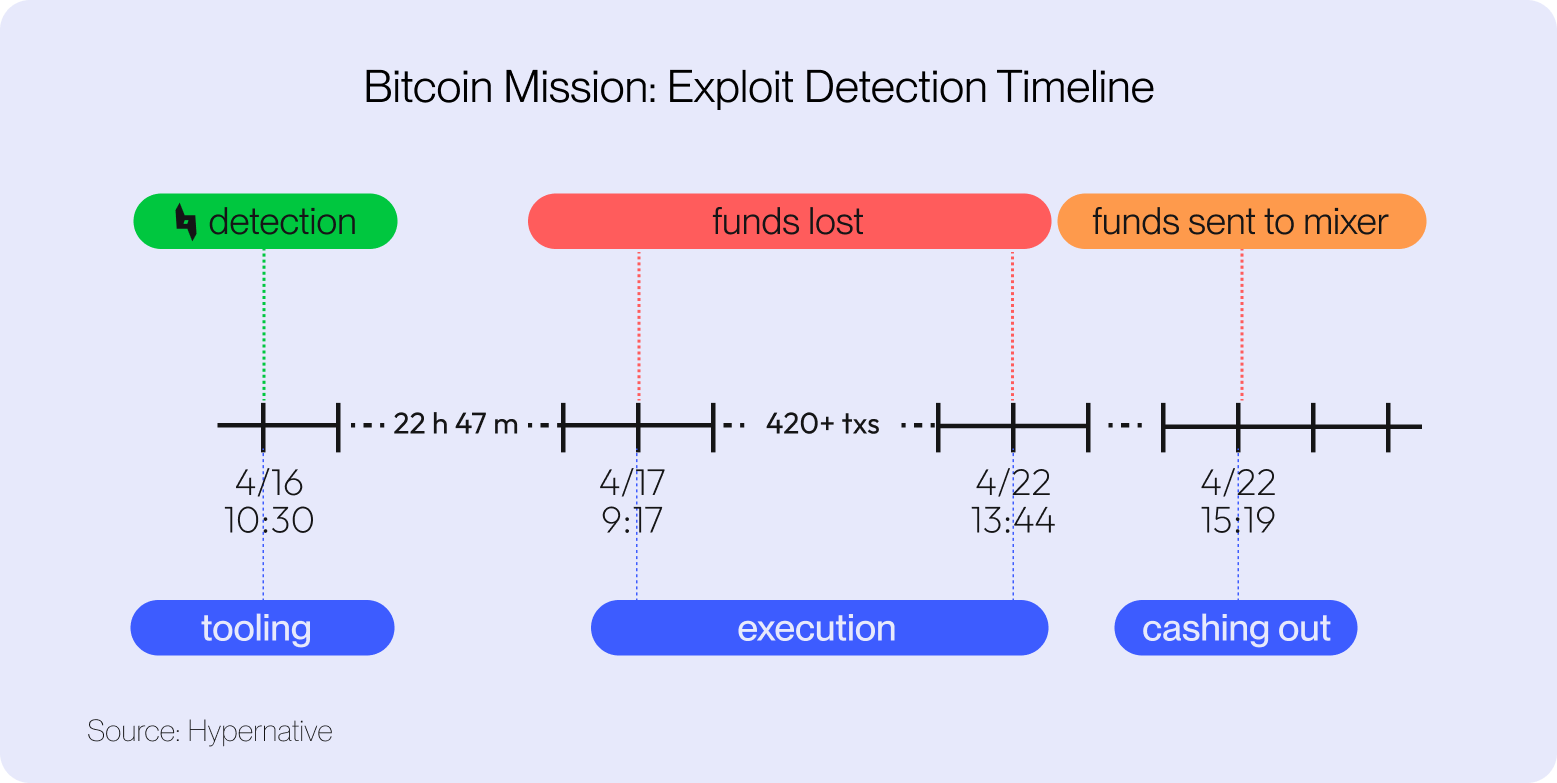 Bitcoin Mission: Exploit Detection Timeline

detection

funds lost

funds sent to mixer

22 h 47 m

420+ txs

4/16
10:30

4/17
9:17

4/22
13:44

4/22
15:19

tooling

execution

cashing out

Source: Hypernative